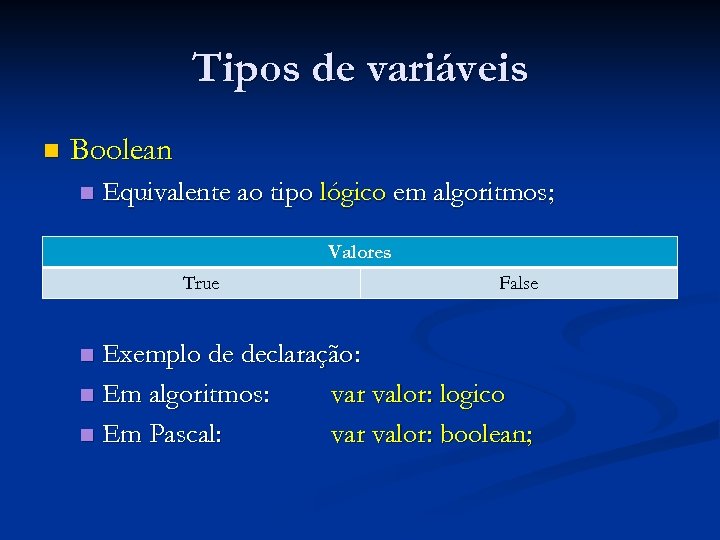 Tipos de variáveis

Boolean

Equivalente ao tipo lógico em algoritmos;

| Valores | |
|---|---|
| True | False |

Exemplo de declaração:

Em algoritmos: var valor: logico

Em Pascal: var valor: boolean;